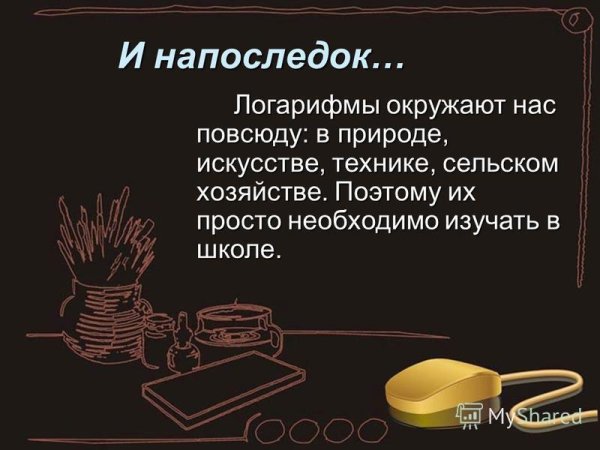 И напоследок…

Логарифмы окружают нас повсюду: в природе, искусстве, технике, сельском хозяйстве. Поэтому их просто необходимо изучать в школе.

MyShared